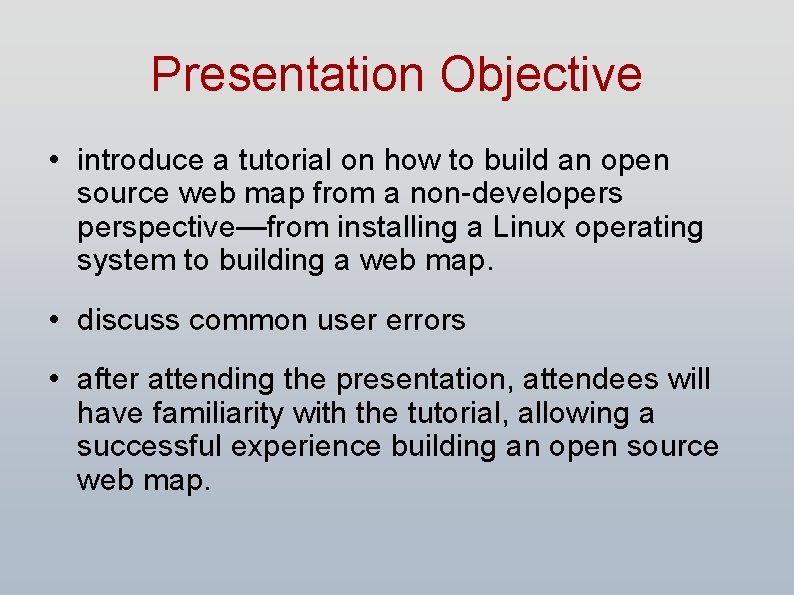 Presentation Objective

• introduce a tutorial on how to build an open source web map from a non-developers perspective—from installing a Linux operating system to building a web map.

• discuss common user errors

• after attending the presentation, attendees will have familiarity with the tutorial, allowing a successful experience building an open source web map.